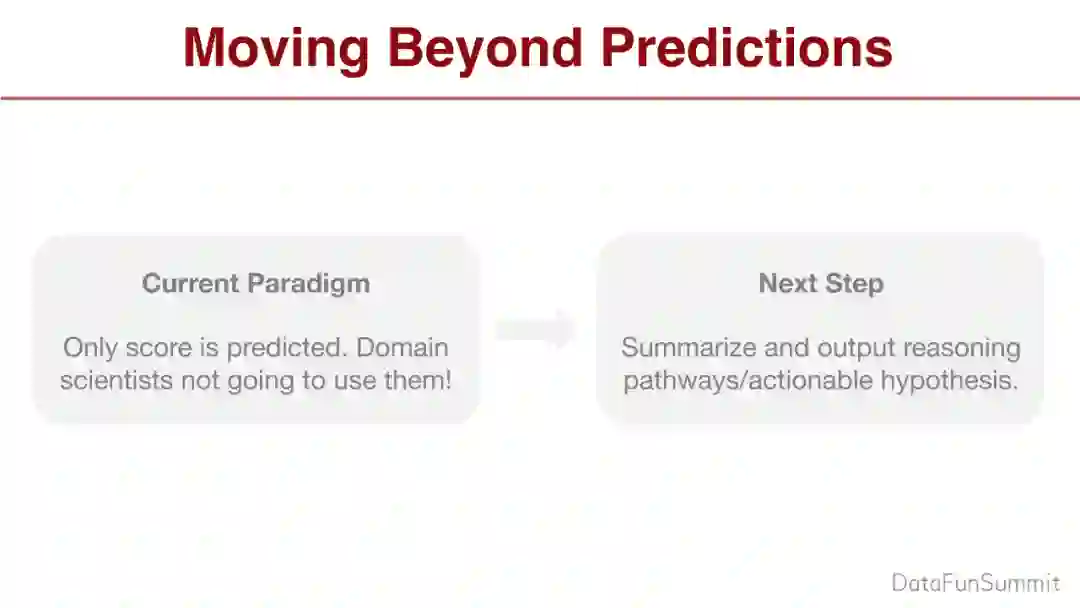 Moving Beyond Predictions

Current Paradigm

Only score is predicted. Domain scientists not going to use them!

Next Step

Summarize and output reasoning pathways/actionable hypothesis.

DataFunSummit